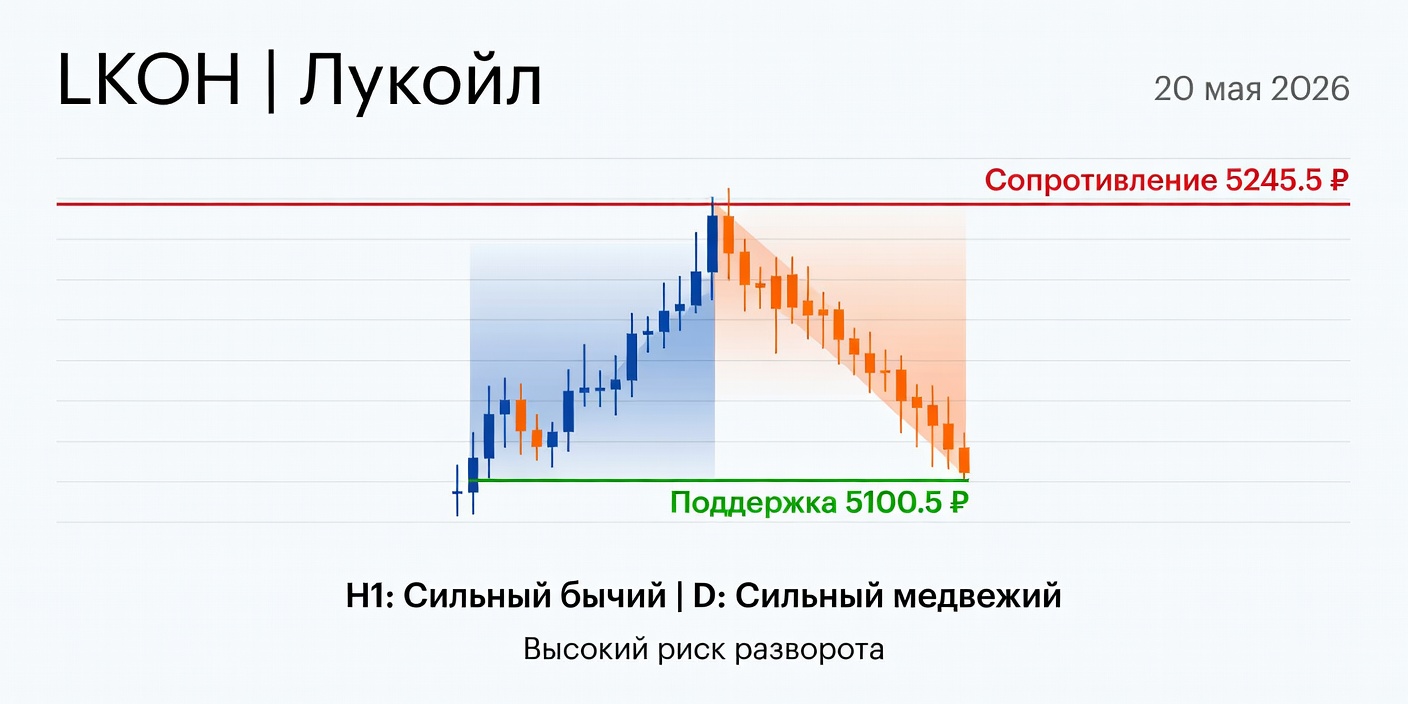 LKOH | Лукойл

20 мая 2026

Сопротивление 5245.5 ₽

Поддержка 5100.5 ₽

H1: Сильный бычий | D: Сильный медвежий

Высокий риск разворота